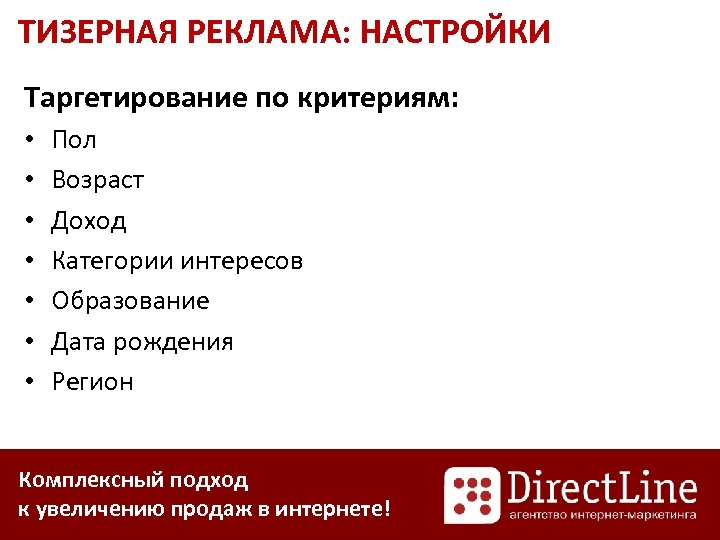 ТИЗЕРНАЯ РЕКЛАМА: НАСТРОЙКИ

Таргетирование по критериям:

• Пол
• Возраст
• Доход
• Категории интересов
• Образование
• Дата рождения
• Регион

Комплексный подход
к увеличению продаж в интернете!

DirectLine
агентство интернет-маркетинга